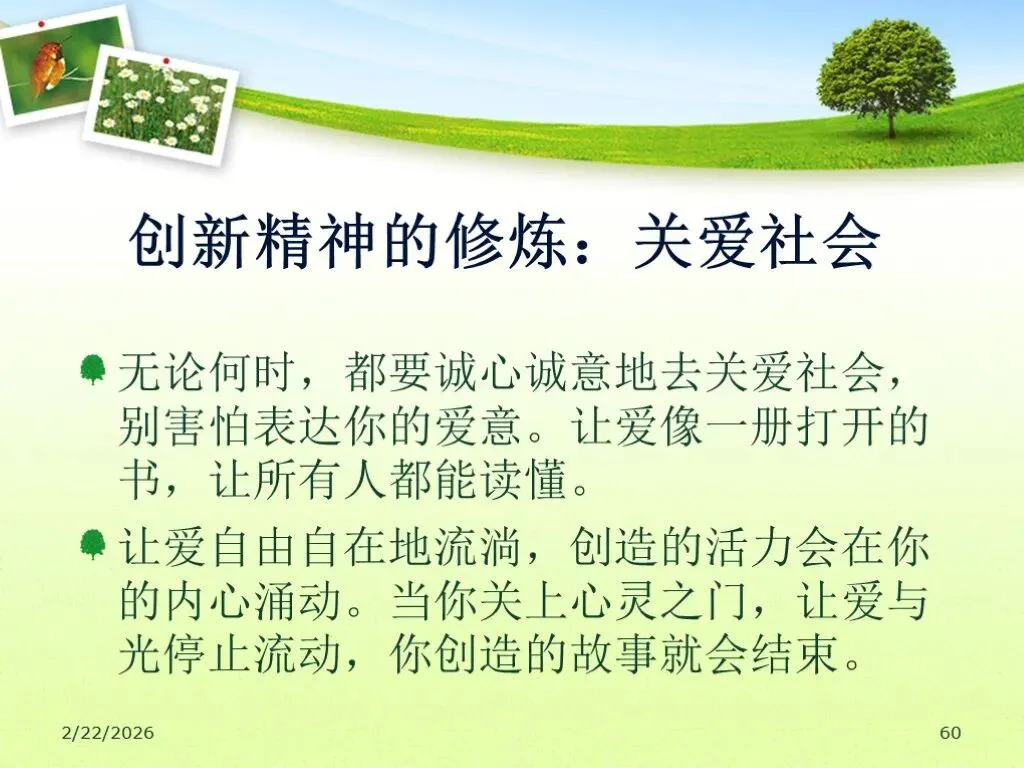 创新精神的修炼：关爱社会

无论何时，都要诚心诚意地去关爱社会，别害怕表达你的爱意。让爱像一册打开的书，让所有人都能读懂。

让爱自由自在地流淌，创造的活力会在你的内心涌动。当你关上心灵之门，让爱与光停止流动，你创造的故事就会结束。

2/22/2026

60